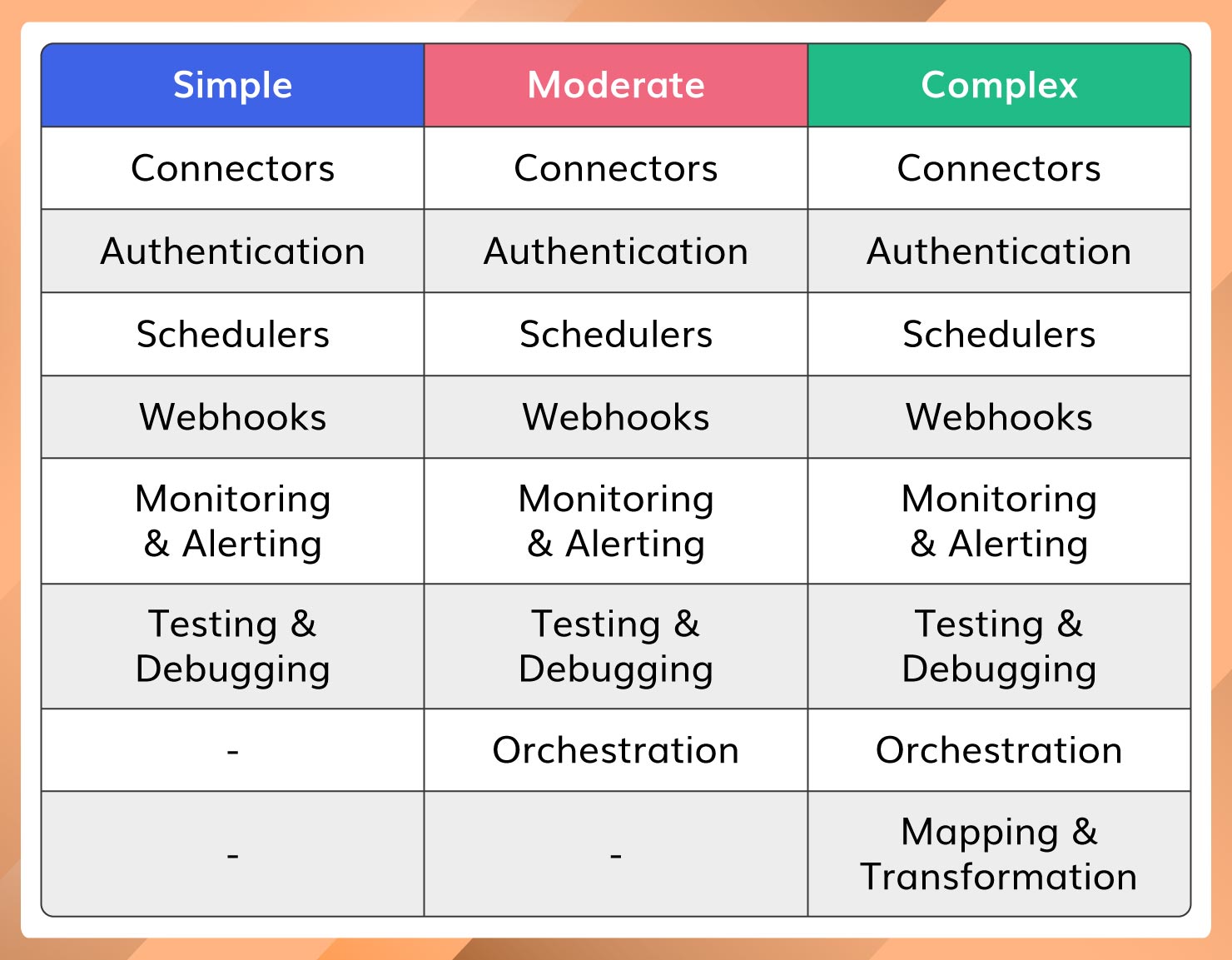 | Simple | Moderate | Complex |
|---|---|---|
| Connectors | Connectors | Connectors |
| Authentication | Authentication | Authentication |
| Schedulers | Schedulers | Schedulers |
| Webhooks | Webhooks | Webhooks |
| Monitoring & Alerting | Monitoring & Alerting | Monitoring & Alerting |
| Testing & Debugging | Testing & Debugging | Testing & Debugging |
| - | Orchestration | Orchestration |
| - | - | Mapping & Transformation |